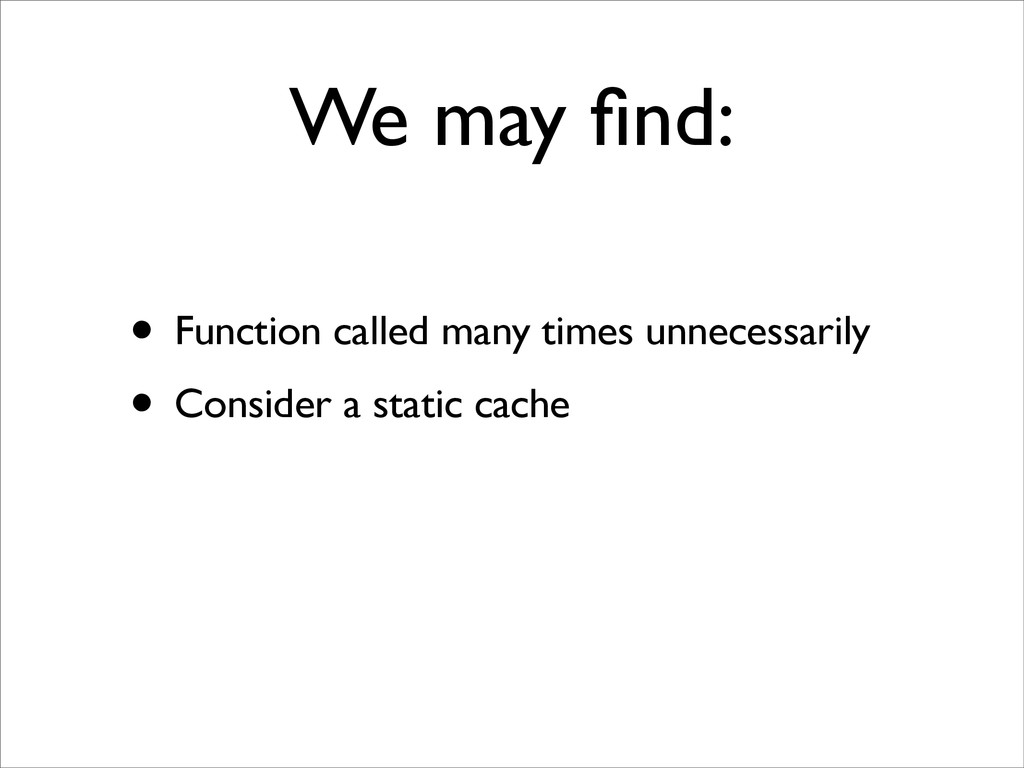 We may find:

• Function called many times unnecessarily
• Consider a static cache